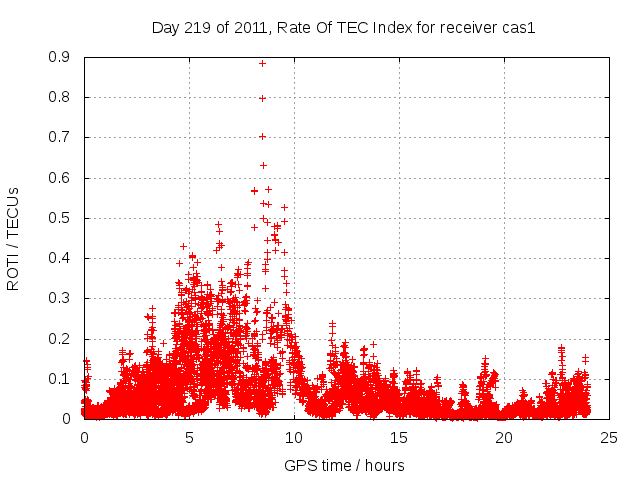 Day 219 of 2011, Rate Of TEC Index for receiver cas1

ROTI / TECUs

0.9
0.8
0.7
0.6
0.5
0.4
0.3
0.2
0.1
0

0
5
10
15
20
25

GPS time / hours